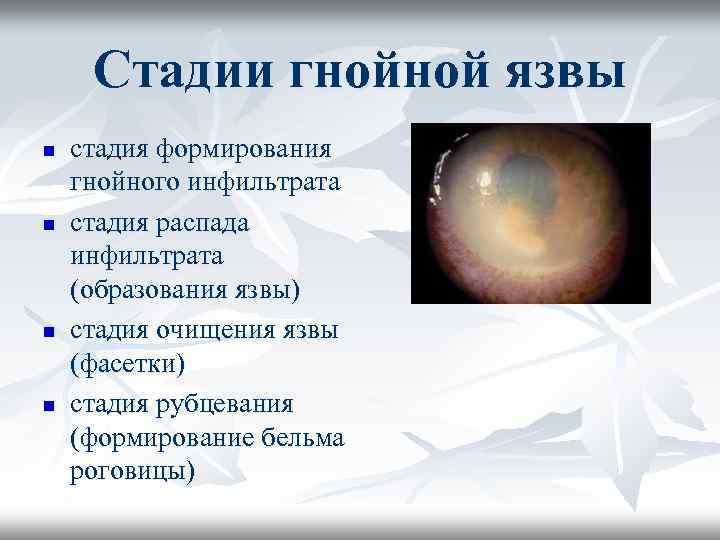 Стадии гнойной язвы

- стадия формирования гнойного инфильтрата
- стадия распада инфильтрата (образования язвы)
- стадия очищения язвы (фасетки)
- стадия рубцевания (формирование бельма роговицы)